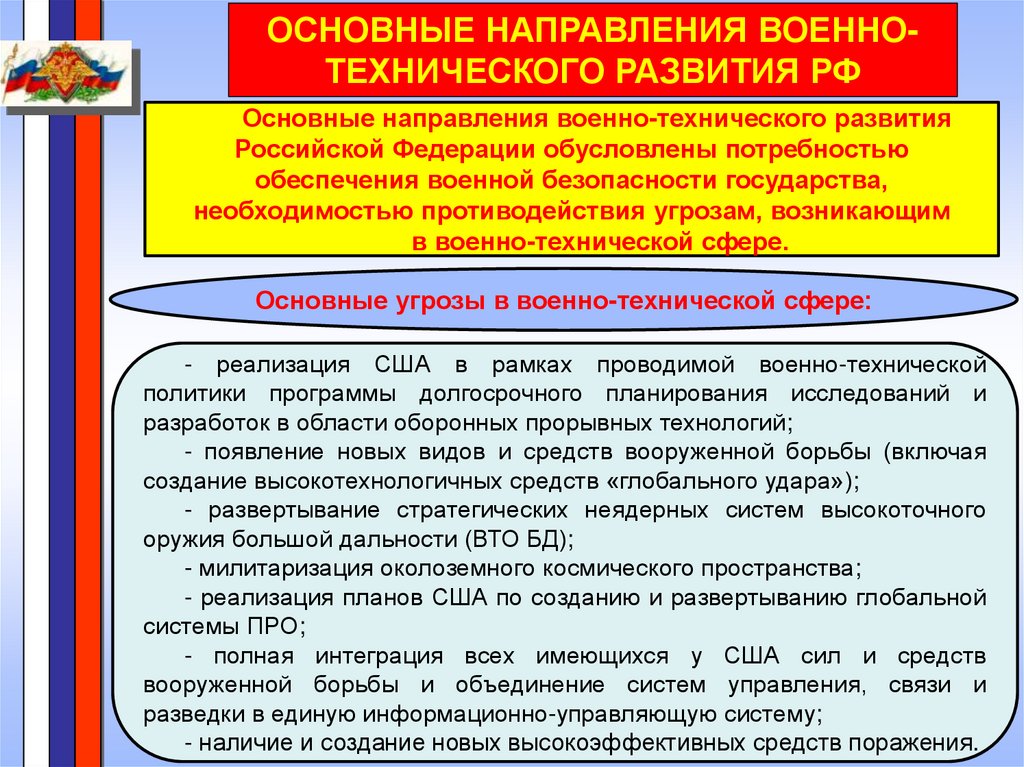 ОСНОВНЫЕ НАПРАВЛЕНИЯ ВОЕННО-ТЕХНИЧЕСКОГО РАЗВИТИЯ РФ

Основные направления военно-технического развития Российской Федерации обусловлены потребностью обеспечения военной безопасности государства, необходимостью противодействия угрозам, возникающим в военно-технической сфере.

Основные угрозы в военно-технической сфере:

- реализация США в рамках проводимой военно-технической политики программы долгосрочного планирования исследований и разработок в области оборонных прорывных технологий;
- появление новых видов и средств вооруженной борьбы (включая создание высокотехнологичных средств «глобального удара»);
- развертывание стратегических неядерных систем высокоточного оружия большой дальности (ВТО БД);
- милитаризация околоземного космического пространства;
- реализация планов США по созданию и развертыванию глобальной системы ПРО;
- полная интеграция всех имеющихся у США сил и средств вооруженной борьбы и объединение систем управления, связи и разведки в единую информационно-управляющую систему;
- наличие и создание новых высокоэффективных средств поражения.